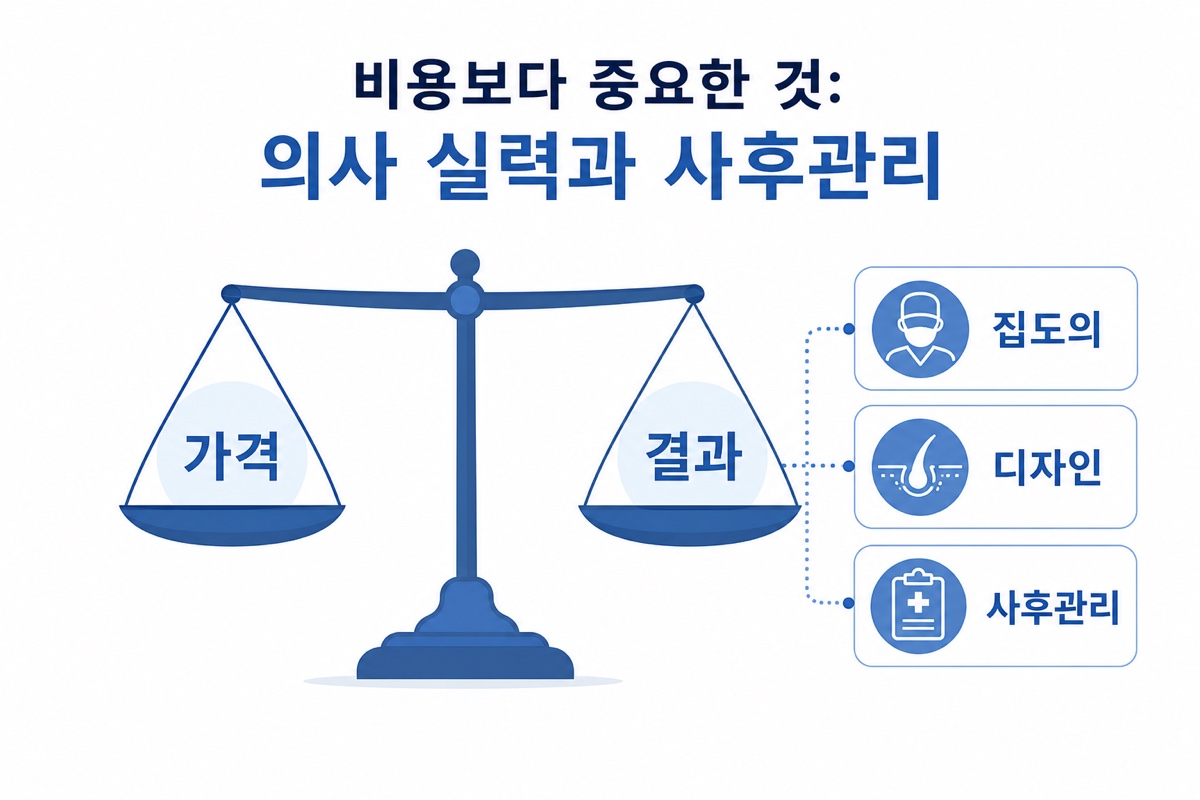 비용보다 중요한 것:
의사 실력과 사후관리

가격

결과

집도의

디자인

사후관리